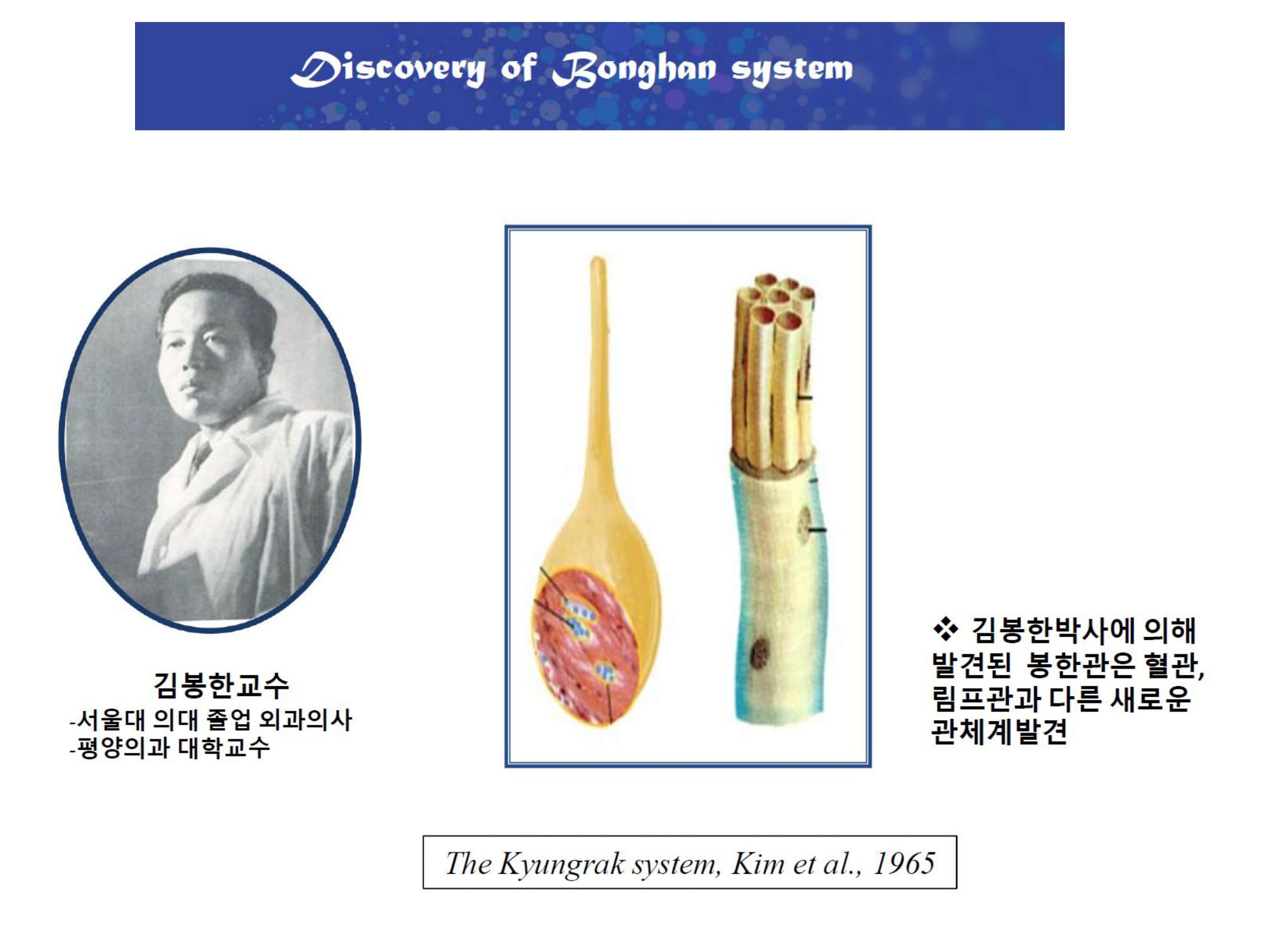 Discovery of Bonghan system

김봉한교수
-서울대 의대 졸업 외과의사
-평양의과 대학교수

❖ 김봉한박사에 의해 발견된 봉한관은 혈관, 림프관과 다른 새로운 관체계발견

The Kyungrak system, Kim et al., 1965